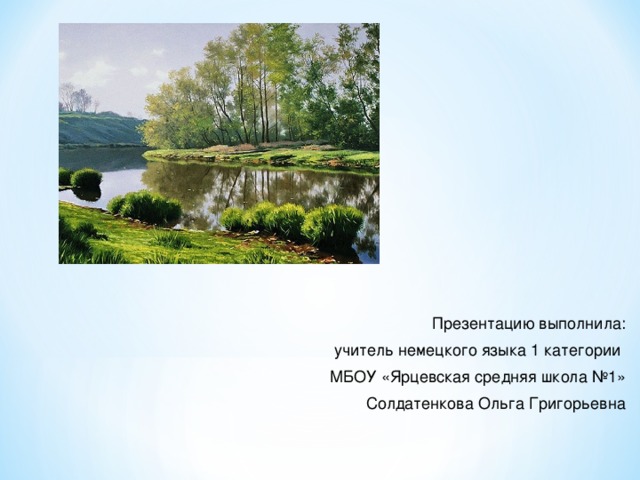 Презентацию выполнила:
учитель немецкого языка 1 категории
МБОУ «Ярцевская средняя школа №1»
Солдатенкова Ольга Григорьевна